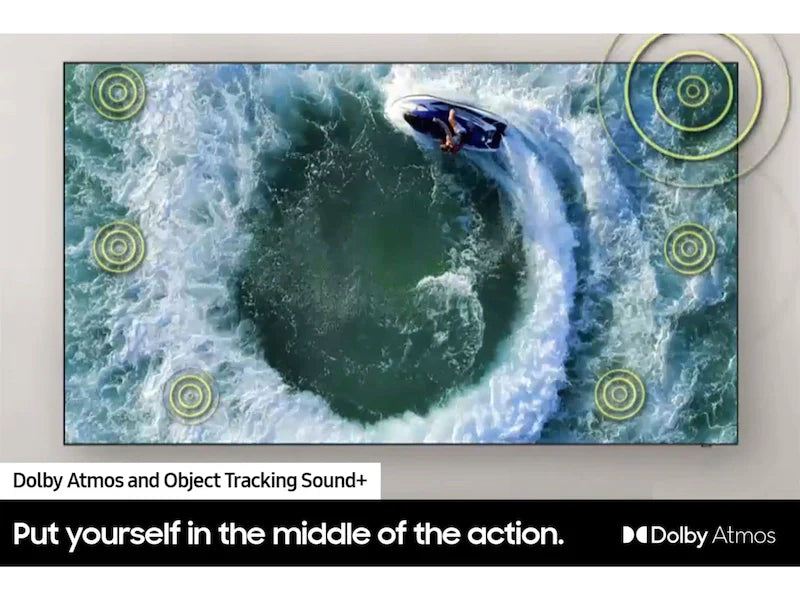 Dolby Atmos and Object Tracking Sound+

Put yourself in the middle of the action.

Dolby Atmos